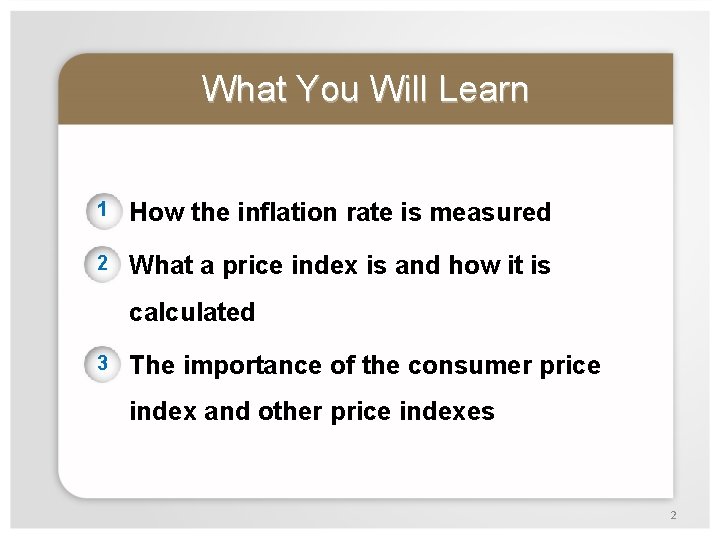 What You Will Learn

1 How the inflation rate is measured

2 What a price index is and how it is calculated

3 The importance of the consumer price index and other price indexes

2